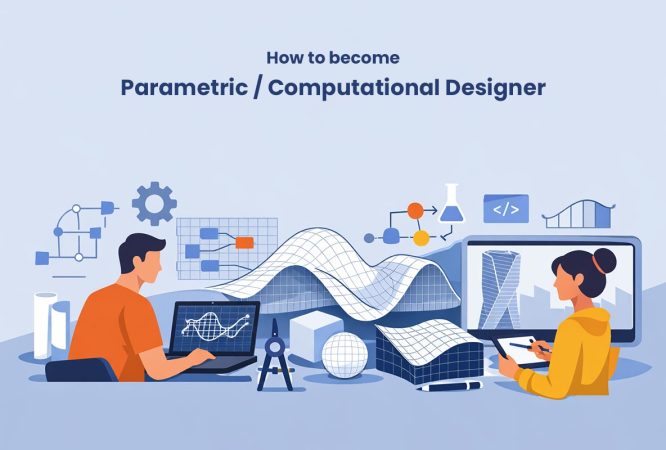 How to become

Parametric / Computational Designer

</>